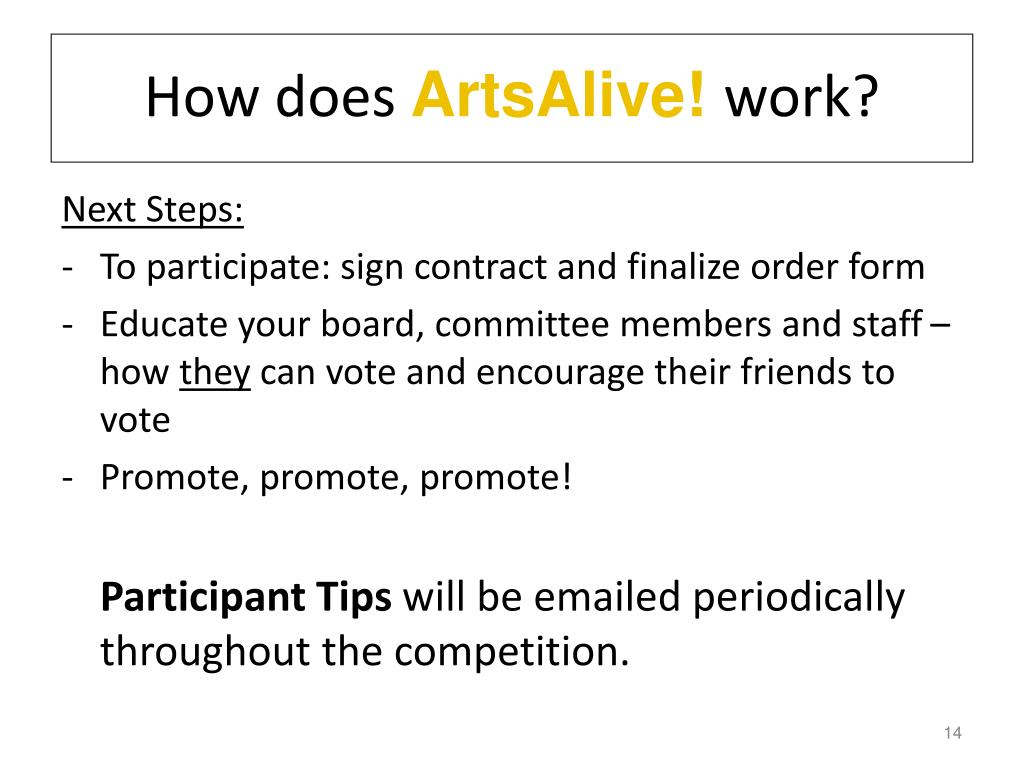 How does ArtsAlive! work?

Next Steps:
- To participate: sign contract and finalize order form
- Educate your board, committee members and staff – how they can vote and encourage their friends to vote
- Promote, promote, promote!

Participant Tips will be emailed periodically throughout the competition.

14